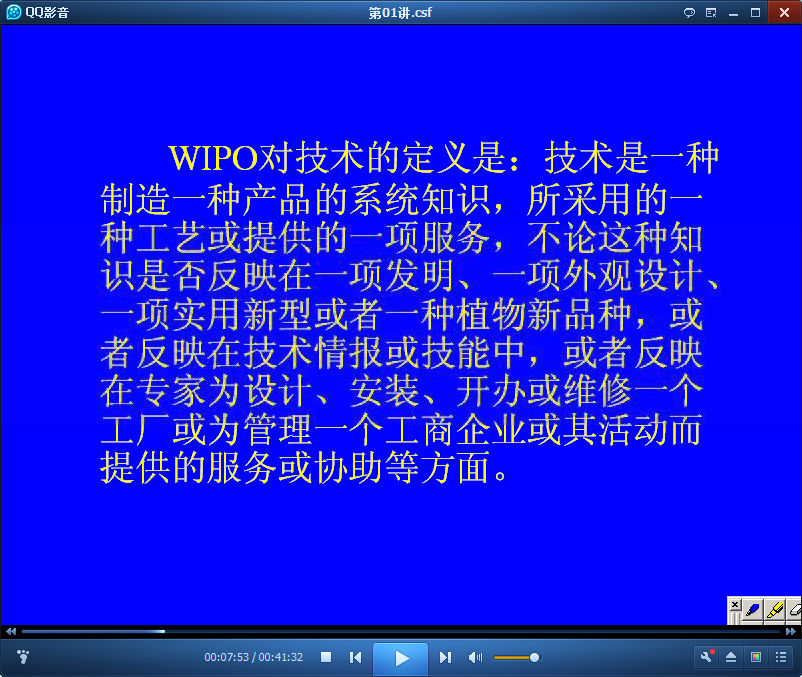 QQ影音

第01讲.csf

WIPO对技术的定义是：技术是一种制造一种产品的系统知识，所采用的一种工艺或提供的一项服务，不论这种知识是否反映在一项发明、一项外观设计、一项实用新型或者一种植物新品种，或者反映在技术情报或技能中，或者反映在专家为设计、安装、开办或维修一个工厂或为管理一个工商企业或其活动而提供的服务或协助等方面。

00:07:53 / 00:41:32